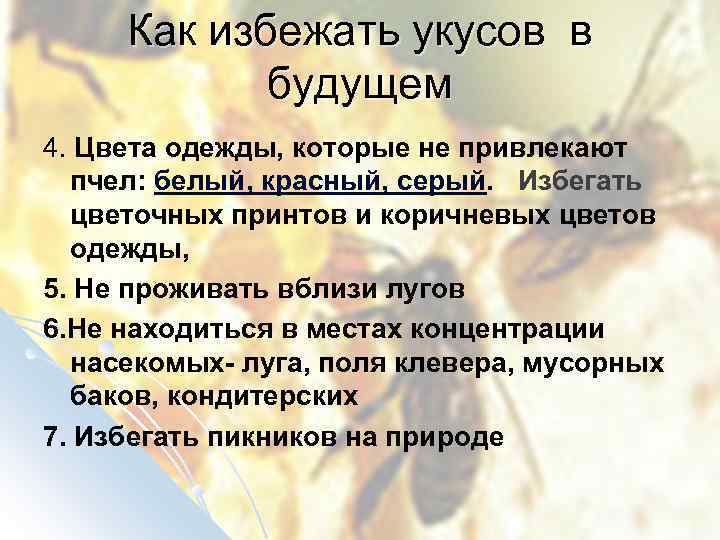 Как избежать укусов в будущем

4. Цвета одежды, которые не привлекают пчел: белый, красный, серый. Избегать цветочных принтов и коричневых цветов одежды,

5. Не проживать вблизи лугов

6.Не находиться в местах концентрации насекомых- луга, поля клевера, мусорных баков, кондитерских

7. Избегать пикников на природе